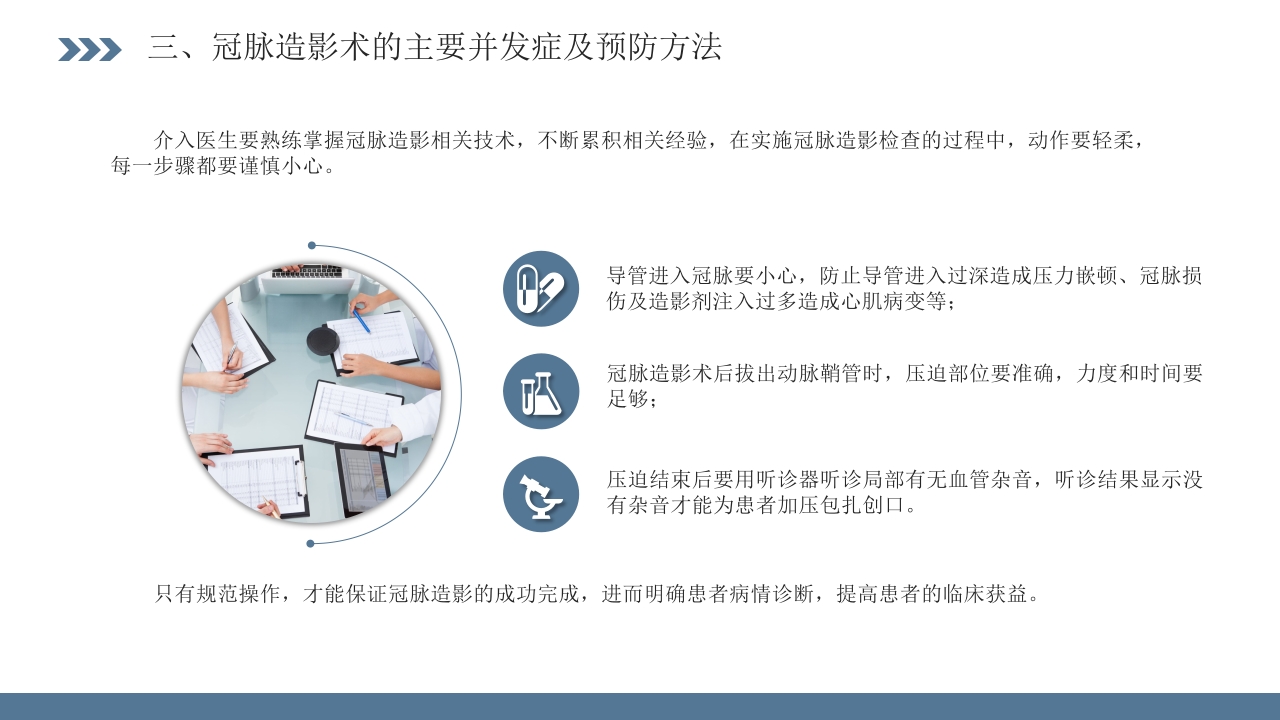 三、冠脉造影术的主要并发症及预防方法

介入医生要熟练掌握冠脉造影相关技术，不断累积相关经验，在实施冠脉造影检查的过程中，动作要轻柔，每一步骤都要谨慎小心。

导管进入冠脉要小心，防止导管进入过深造成压力嵌顿、冠脉损伤及造影剂注入过多造成心肌病变等；

冠脉造影术后拔出动脉鞘管时，压迫部位要准确，力度和时间要足够；

压迫结束后要用听诊器听诊局部有无血管杂音，听诊结果显示没有杂音才能为患者加压包扎创口。

只有规范操作，才能保证冠脉造影的成功完成，进而明确患者病情诊断，提高患者的临床获益。